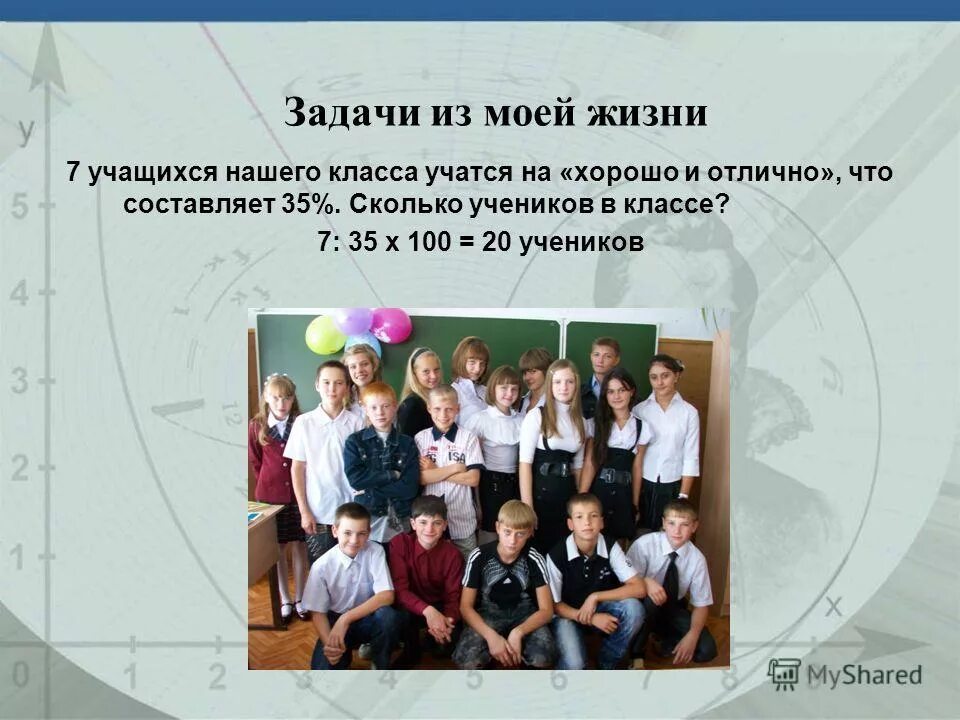 Задачи из моей жизни

7 учащихся нашего класса учатся на «хорошо и отлично», что составляет 35%. Сколько учеников в классе?

7: 35 х 100 = 20 учеников

MyShared